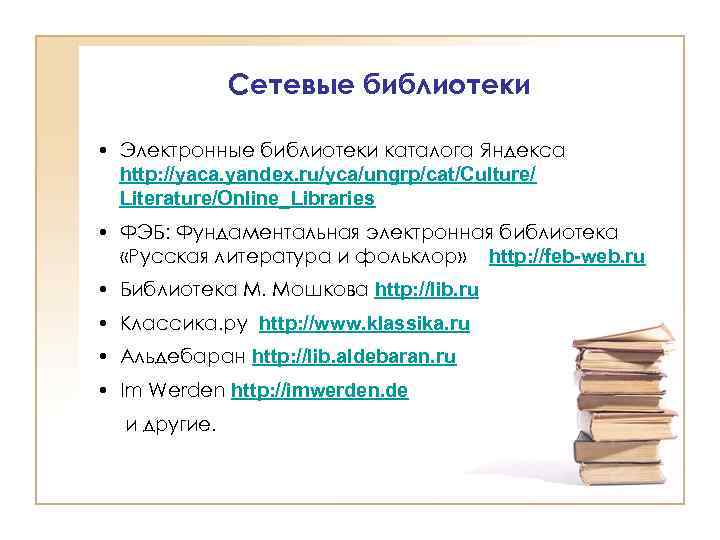 Сетевые библиотеки

• Электронные библиотеки каталога Яндекса http://yaca.yandex.ru/yca/ungrp/cat/Culture/Literature/Online_Libraries

• ФЭБ: Фундаментальная электронная библиотека «Русская литература и фольклор» http://feb-web.ru

• Библиотека М. Мошкова http://lib.ru

• Классика.ру http://www.klassika.ru

• Альдебаран http://lib.aldebaran.ru

• Im Werden http://imwerden.de

и другие.